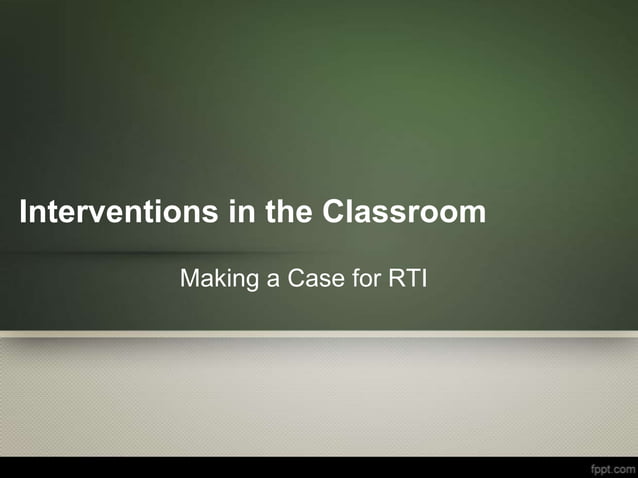 Interventions in the Classroom

Making a Case for RTI

fppt.com